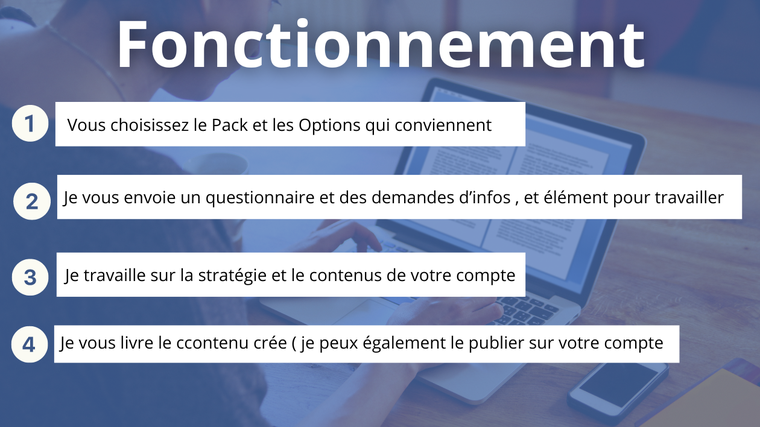 Fonctionnement

1 Vous choisissez le Pack et les Options qui conviennent

2 Je vous envoie un questionnaire et des demandes d'infos , et élément pour travailler

3 Je travaille sur la stratégie et le contenus de votre compte

4 Je vous livre le ccontenu crée ( je peux également le publier sur votre compte